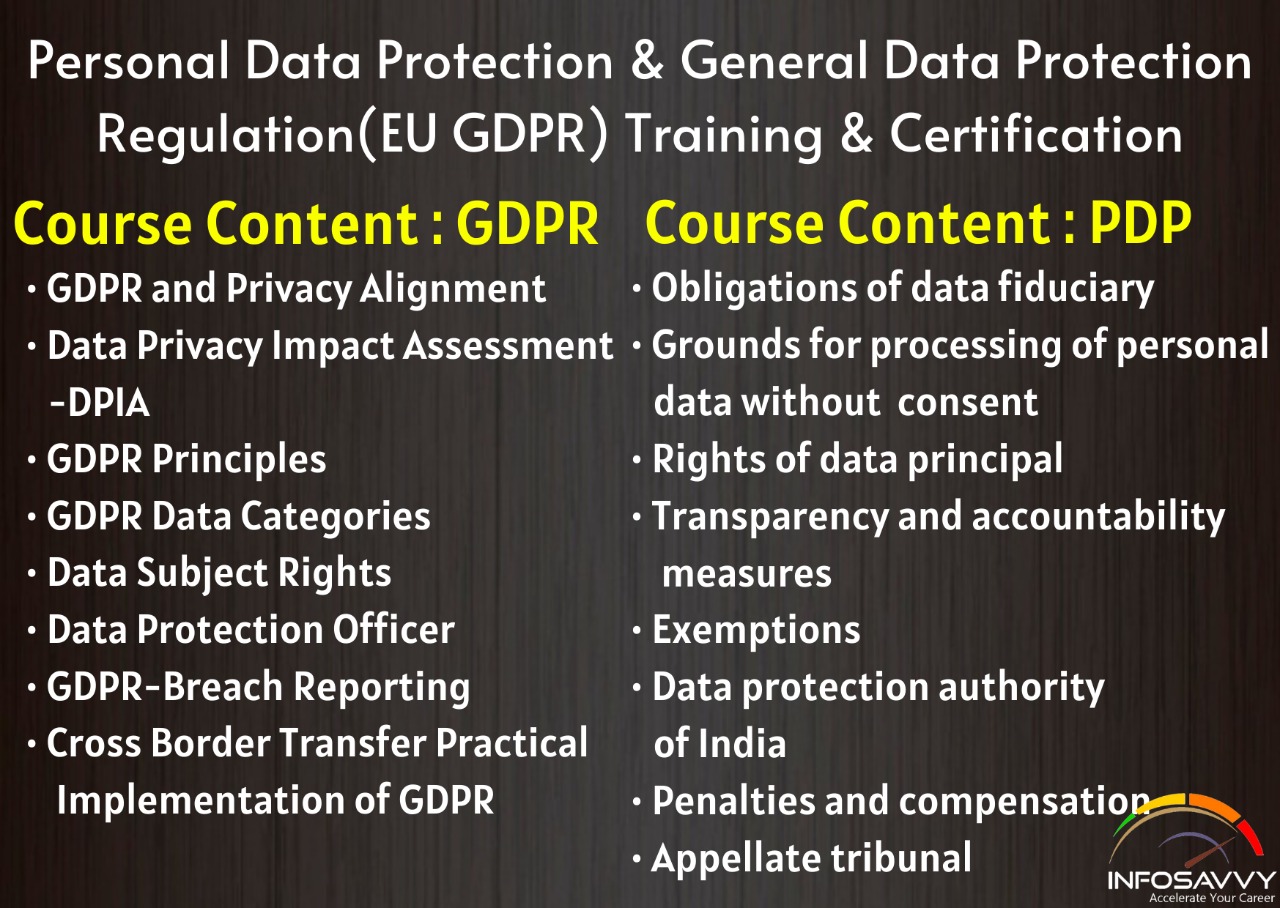 Personal Data Protection & General Data Protection Regulation(EU GDPR) Training & Certification

Course Content : GDPR

• GDPR and Privacy Alignment
• Data Privacy Impact Assessment -DPIA
• GDPR Principles
• GDPR Data Categories
• Data Subject Rights
• Data Protection Officer
• GDPR-Breach Reporting
• Cross Border Transfer Practical Implementation of GDPR

Course Content : PDP

• Obligations of data fiduciary
• Grounds for processing of personal data without consent
• Rights of data principal
• Transparency and accountability measures
• Exemptions
• Data protection authority of India
• Penalties and compensation
• Appellate tribunal

INFOSAVVY
Accelerate Your Career